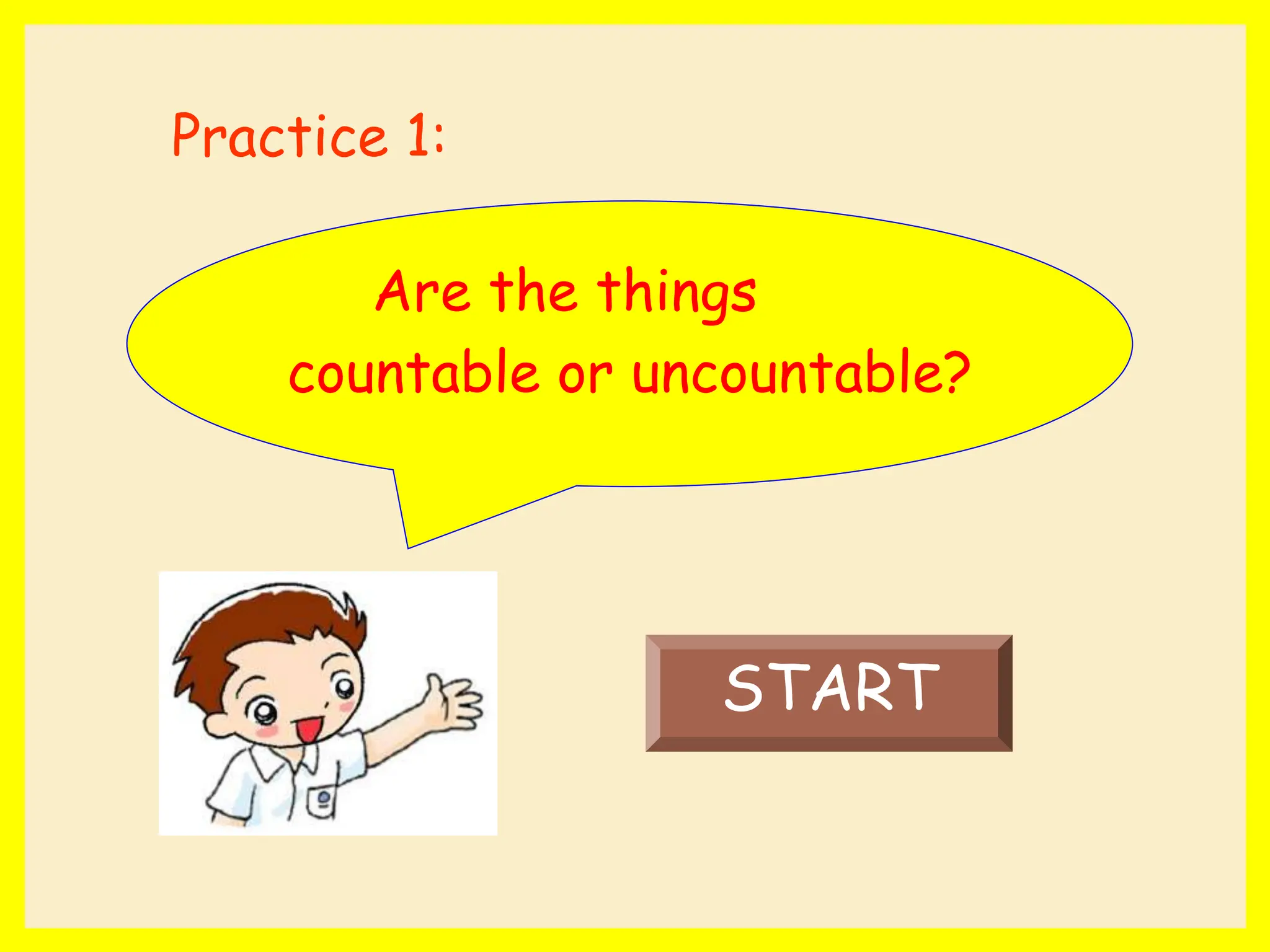 Practice 1:

Are the things countable or uncountable?

START